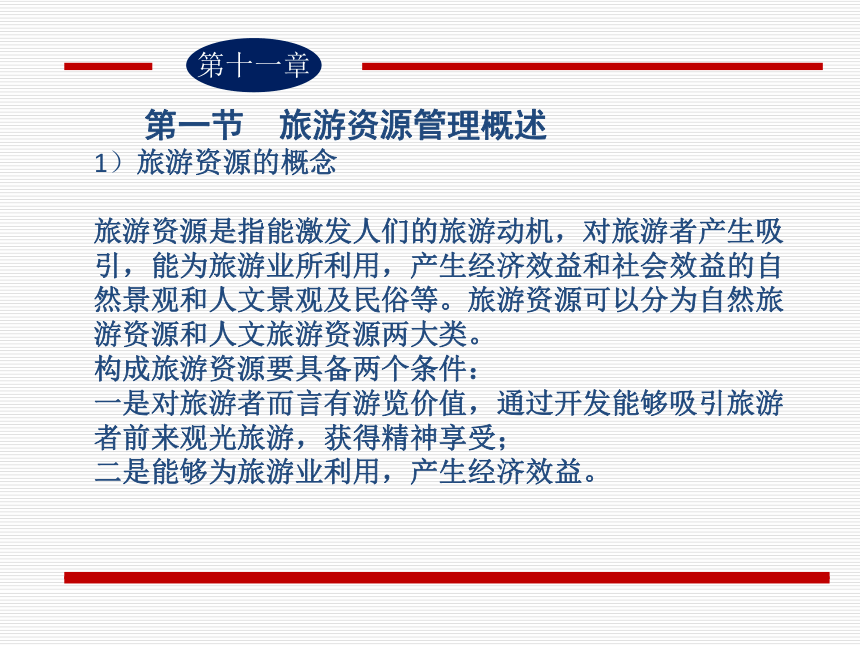 第十一章

第一节　旅游资源管理概述

1）旅游资源的概念

旅游资源是指能激发人们的旅游动机，对旅游者产生吸引，能为旅游业所利用，产生经济效益和社会效益的自然景观和人文景观及民俗等。旅游资源可以分为自然旅游资源和人文旅游资源两大类。
构成旅游资源要具备两个条件：
一是对旅游者而言有游览价值，通过开发能够吸引旅游者前来观光旅游，获得精神享受；
二是能够为旅游业利用，产生经济效益。